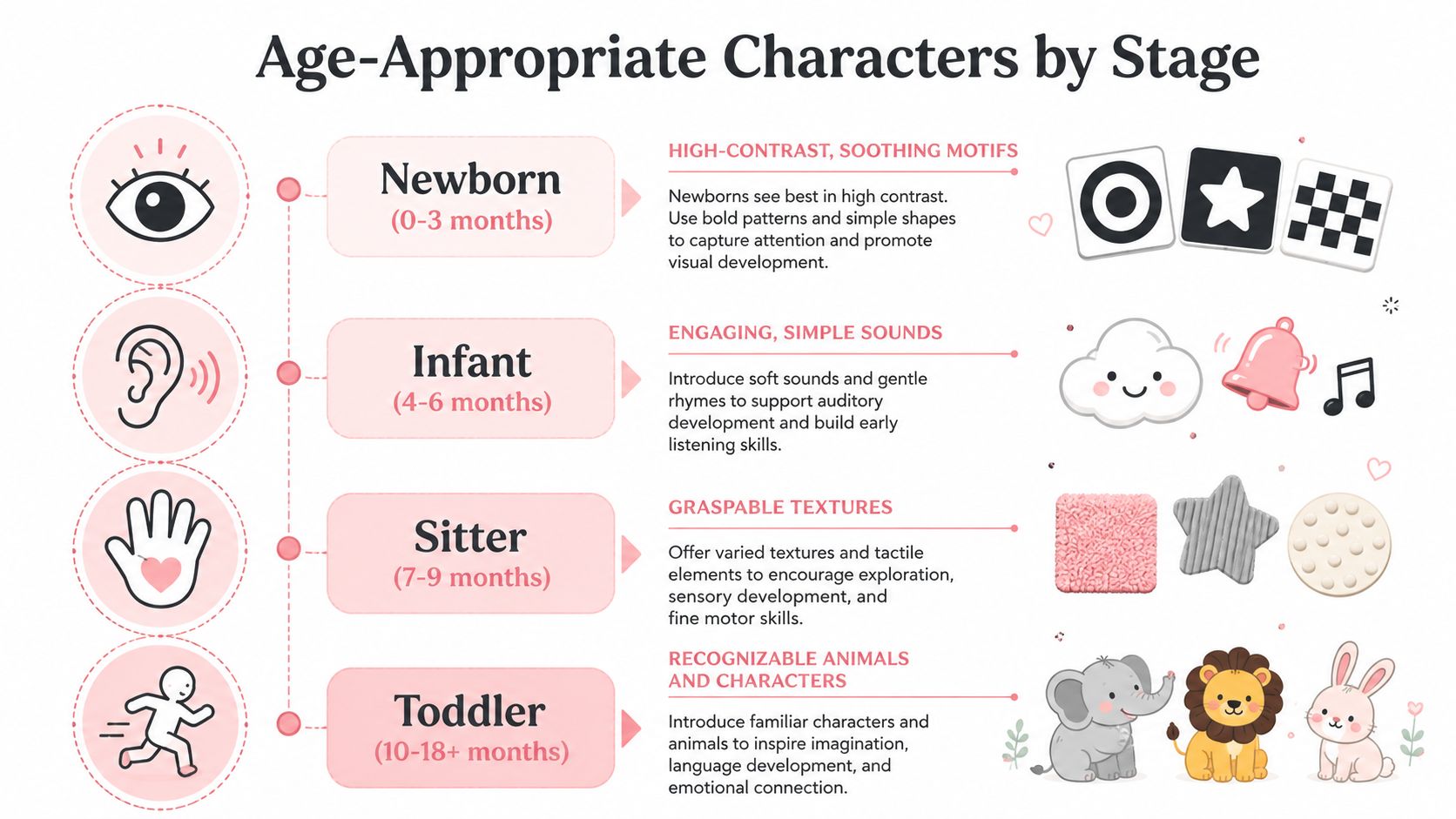 Age-Appropriate Characters by Stage

Newborn
(0-3 months)

HIGH-CONTRAST, SOOTHING MOTIFS

Newborns see best in high contrast. Use bold patterns and simple shapes to capture attention and promote visual development.

Infant
(4-6 months)

ENGAGING, SIMPLE SOUNDS

Introduce soft sounds and gentle rhymes to support auditory development and build early listening skills.

Sitter
(7-9 months)

GRASPABLE TEXTURES

Offer varied textures and tactile elements to encourage exploration, sensory development, and fine motor skills.

Toddler
(10-18+ months)

RECOGNIZABLE ANIMALS AND CHARACTERS

Introduce familiar characters and animals to inspire imagination, language development, and emotional connection.